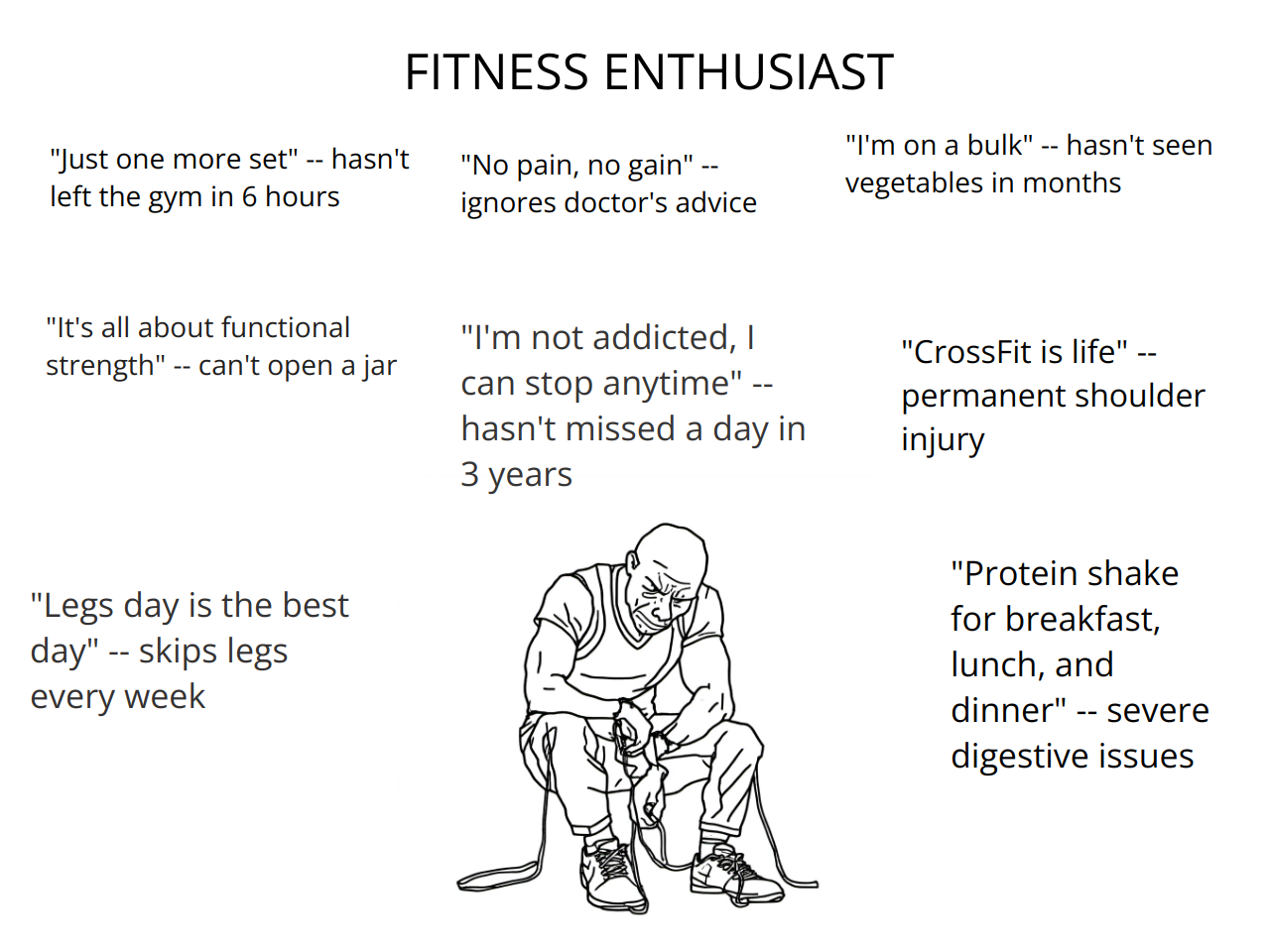 FITNESS ENTHUSIAST

"Just one more set" -- hasn't left the gym in 6 hours

"No pain, no gain" -- ignores doctor's advice

"I'm on a bulk" -- hasn't seen vegetables in months

"It's all about functional strength" -- can't open a jar

"I'm not addicted, I can stop anytime" -- hasn't missed a day in 3 years

"CrossFit is life" -- permanent shoulder injury

"Legs day is the best day" -- skips legs every week

"Protein shake for breakfast, lunch, and dinner" -- severe digestive issues